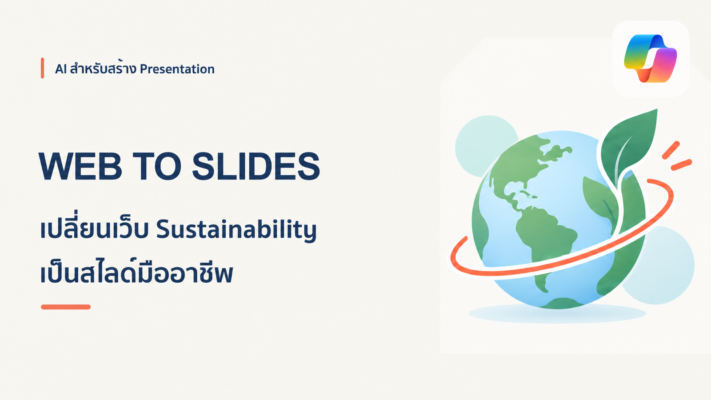 AI สำหรับสร้าง Presentation

WEB TO SLIDES

เปลี่ยนเว็บ Sustainability
เป็นสไลด์มืออาชีพ